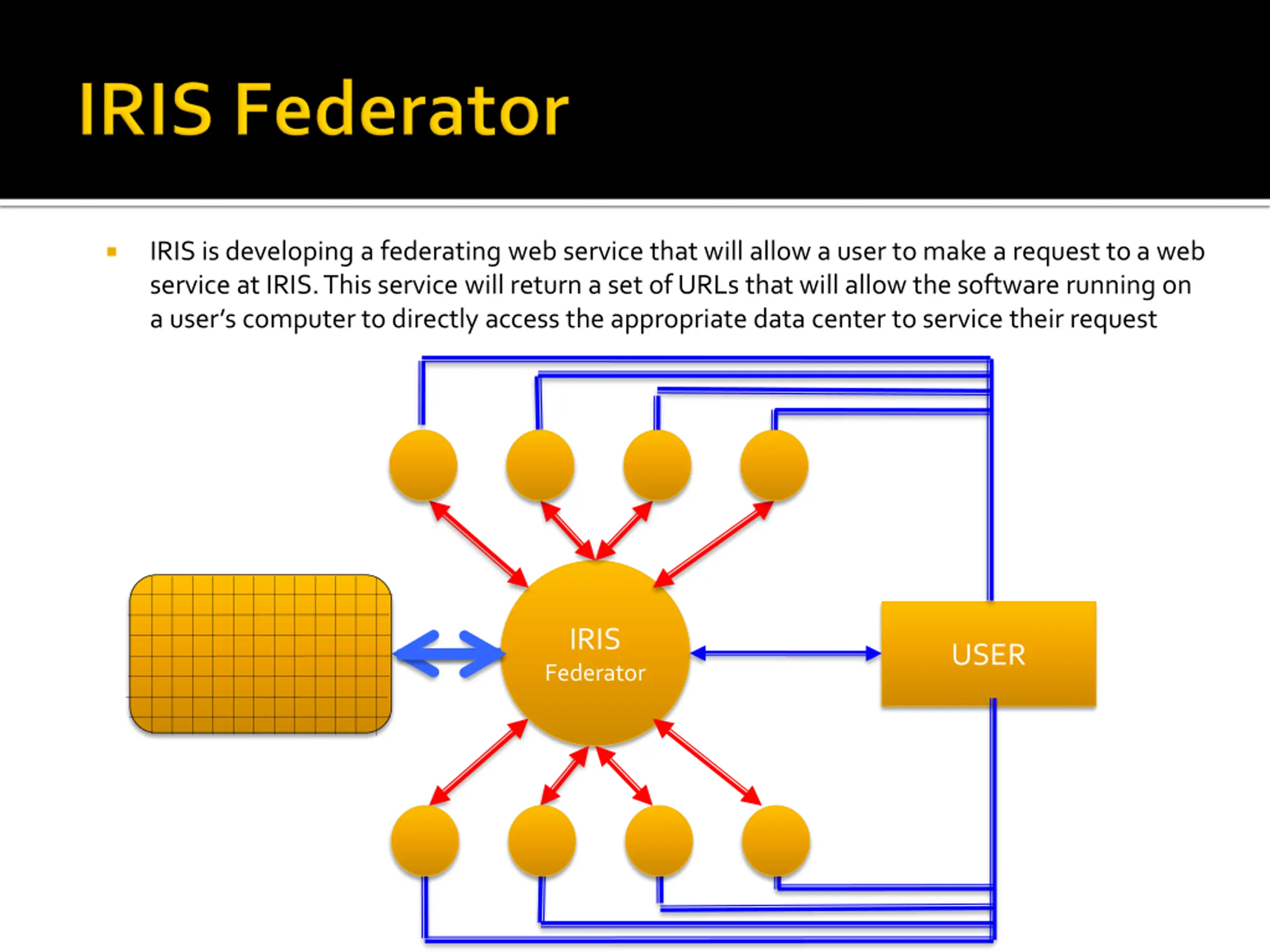 IRIS Federator

IRIS is developing a federating web service that will allow a user to make a request to a web service at IRIS. This service will return a set of URLs that will allow the software running on a user's computer to directly access the appropriate data center to service their request

IRIS Federator

USER